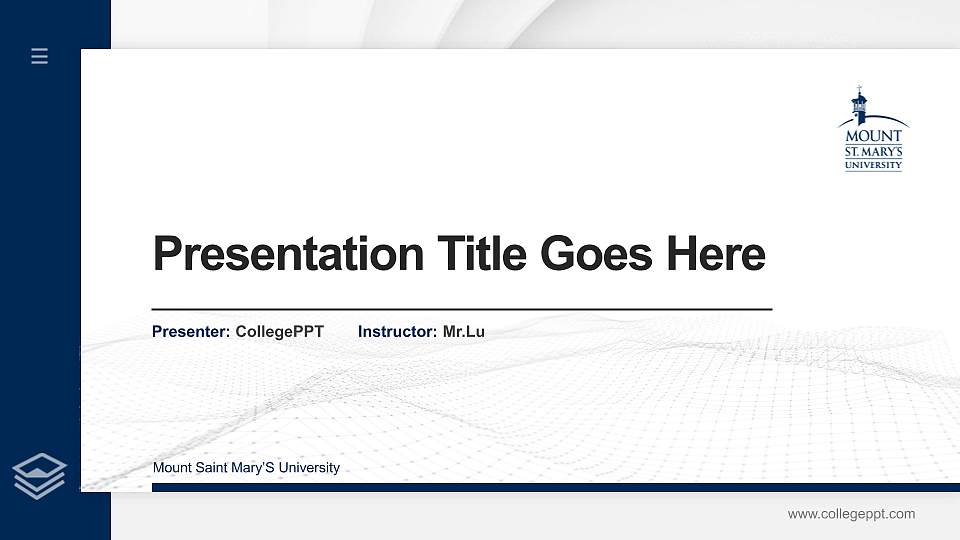 MOUNT
ST. MARY'S
UNIVERSITY

Presentation Title Goes Here

Presenter: CollegePPT Instructor: Mr.Lu

Mount Saint Mary'S University

www.collegeppt.com